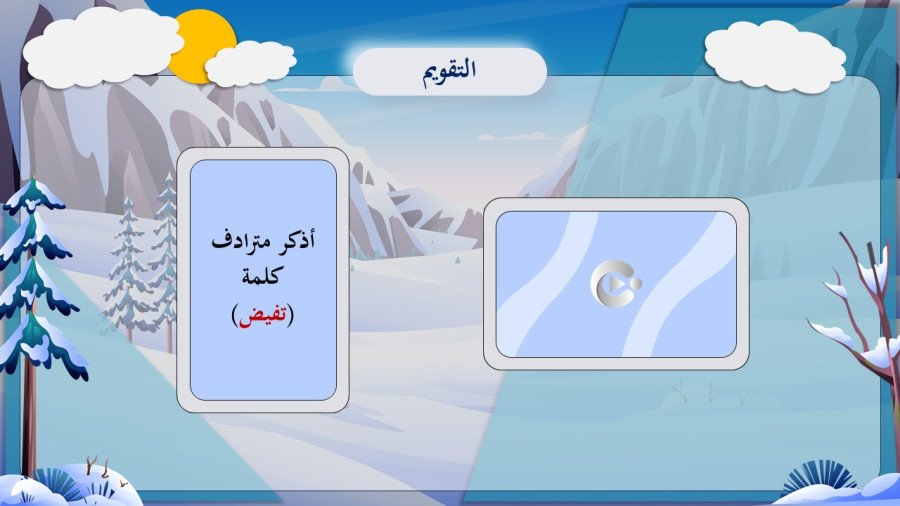 التقويم

أذكر مترادف كلمة (تفيض)